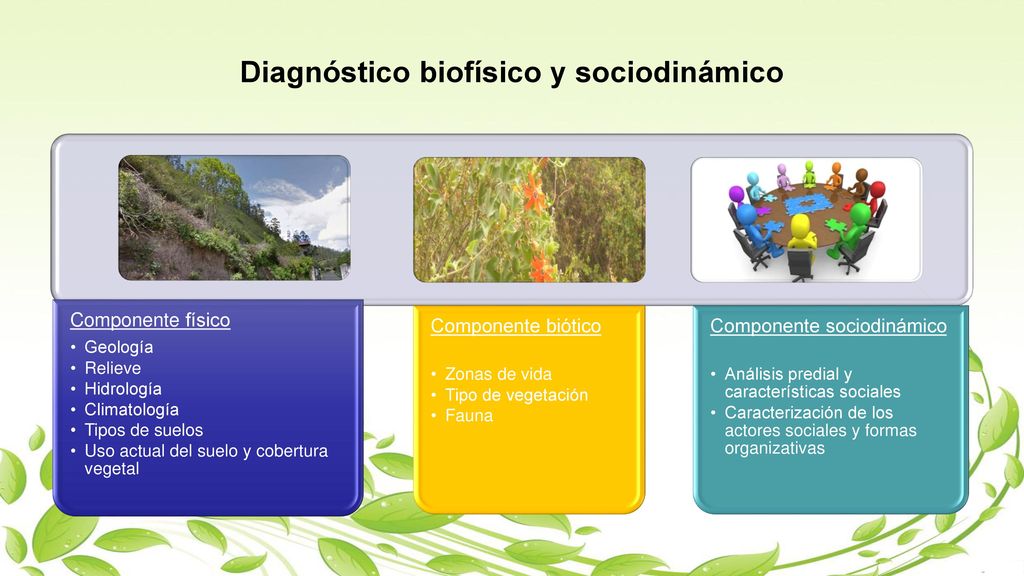 Diagnóstico biofísico y sociodinámico

Componente físico
• Geología
• Relieve
• Hidrología
• Climatología
• Tipos de suelos
• Uso actual del suelo y cobertura vegetal

Componente biótico
• Zonas de vida
• Tipo de vegetación
• Fauna

Componente sociodinámico
• Análisis predial y características sociales
• Caracterización de los actores sociales y formas organizativas